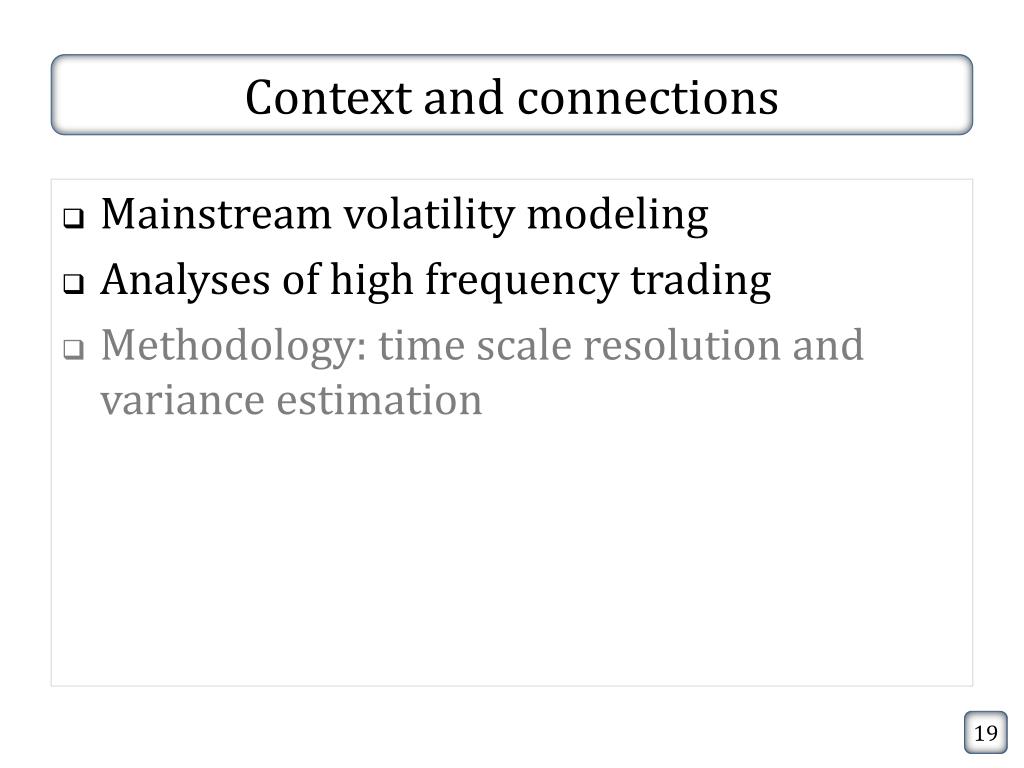 Context and connections

❑ Mainstream volatility modeling
❑ Analyses of high frequency trading
❑ Methodology: time scale resolution and variance estimation

19